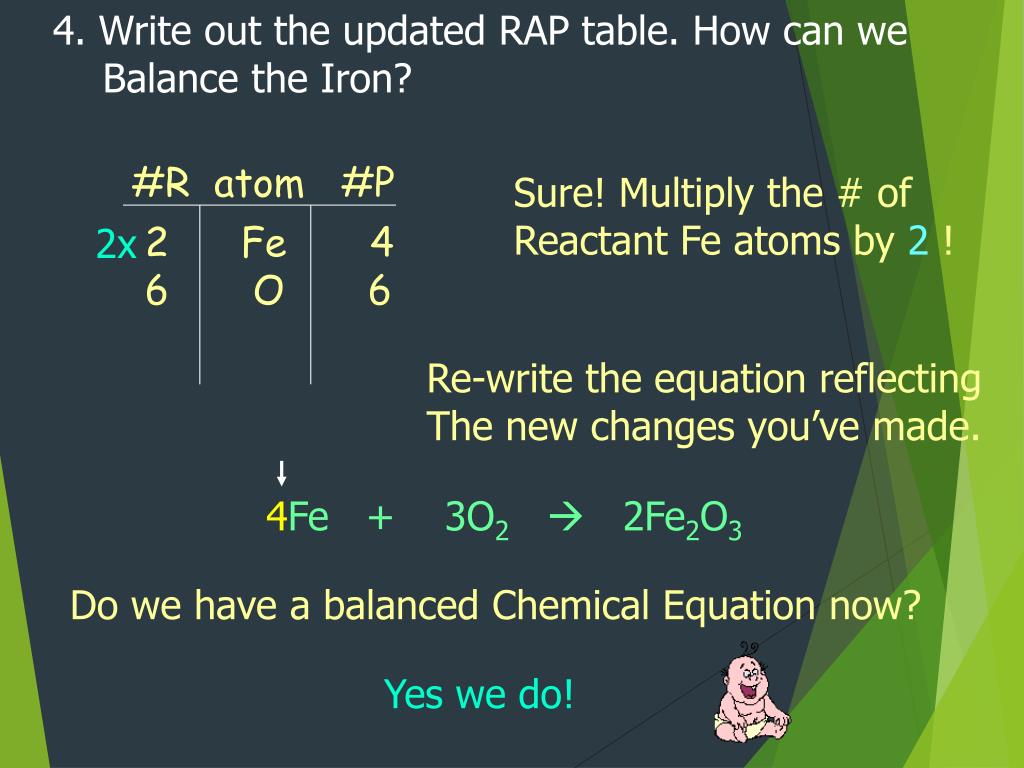 4. Write out the updated RAP table. How can we Balance the Iron?

| #R | atom | #P |
|---|---|---|
| 2x 2 | Fe | 4 |
| 6 | O | 6 |

Sure! Multiply the # of Reactant Fe atoms by 2 !

Re-write the equation reflecting The new changes you've made.

$4Fe + 3O_2 \rightarrow 2Fe_2O_3$

Do we have a balanced Chemical Equation now?

Yes we do!